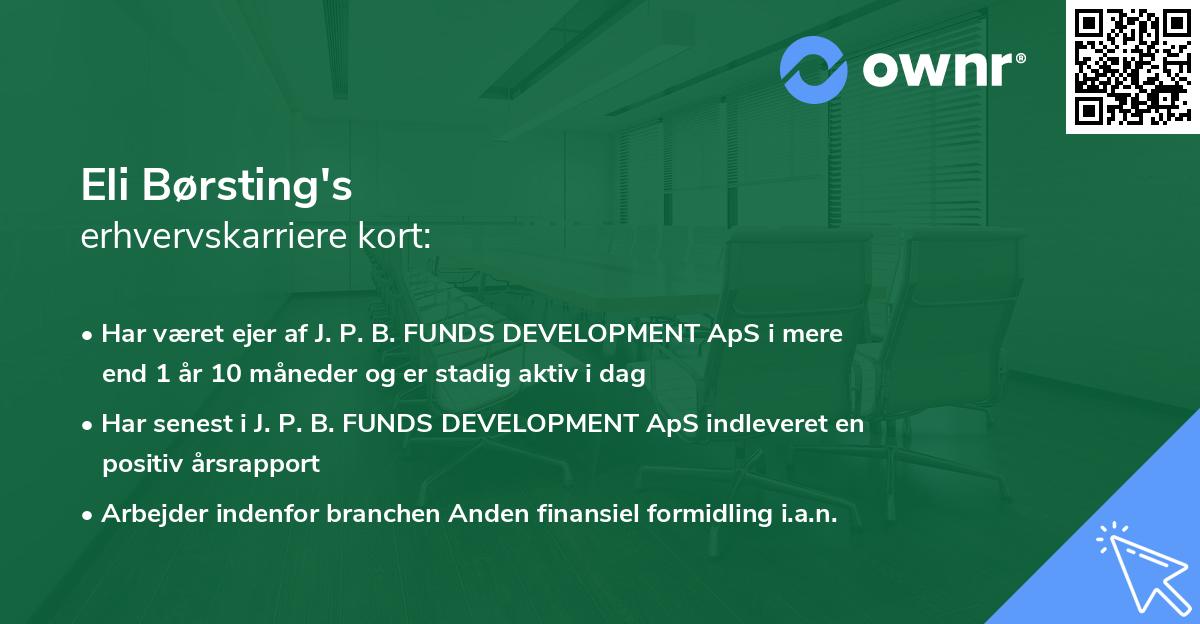 ownr®

Eli Børsting's
erhvervskarriere kort:

• Har været ejer af J. P. B. FUNDS DEVELOPMENT ApS i mere end 1 år 10 måneder og er stadig aktiv i dag

• Har senest i J. P. B. FUNDS DEVELOPMENT ApS indleveret en positiv årsrapport

• Arbejder indenfor branchen Anden finansiel formidling i.a.n.